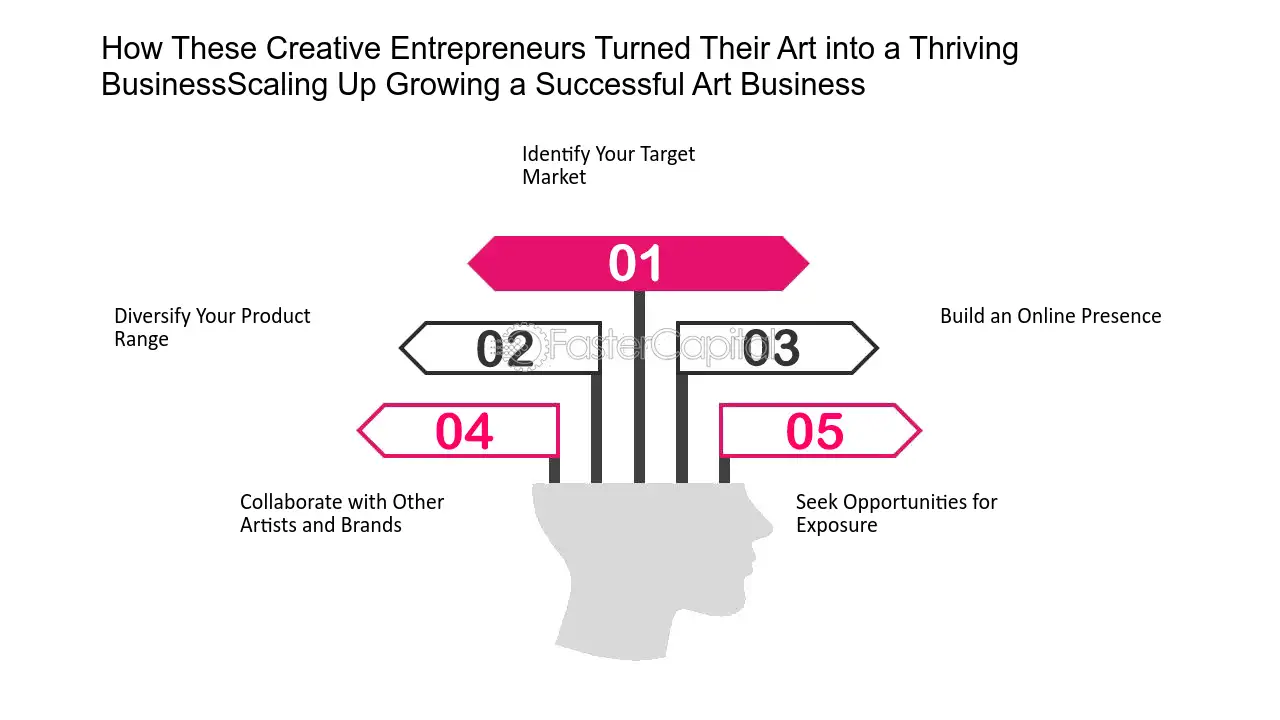 How These Creative Entrepreneurs Turned Their Art into a Thriving BusinessScaling Up Growing a Successful Art Business

Identify Your Target Market

01

Diversify Your Product Range

02

FasterCapital

03

Build an Online Presence

04

05

Collaborate with Other Artists and Brands

Seek Opportunities for Exposure